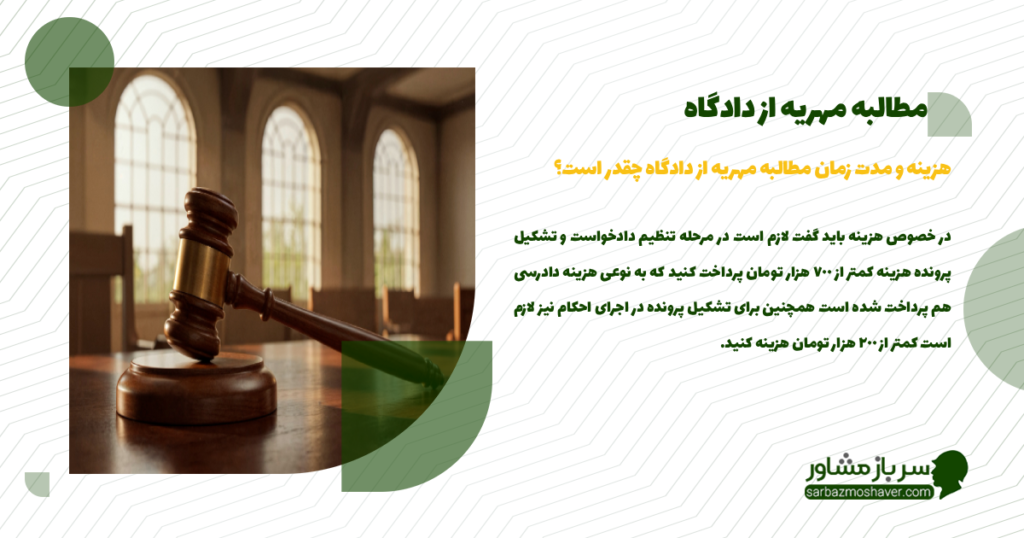 مطالبه مهریه از دادگاه

هزینه و مدت زمان مطالبه مهریه از دادگاه چقدر است؟

در خصوص هزینه باید گفت لازم است در مرحله تنظیم دادخواست و تشکیل پرونده هزینه کمتر از ۷۰۰ هزار تومان پرداخت کنید که به نوعی هزینه دادرسی هم پرداخت شده است همچنین برای تشکیل پرونده در اجرای احکام نیز لازم است کمتر از ۲۰۰ هزار تومان هزینه کنید.

سرباز مشاور
sarbazmoshaver.com